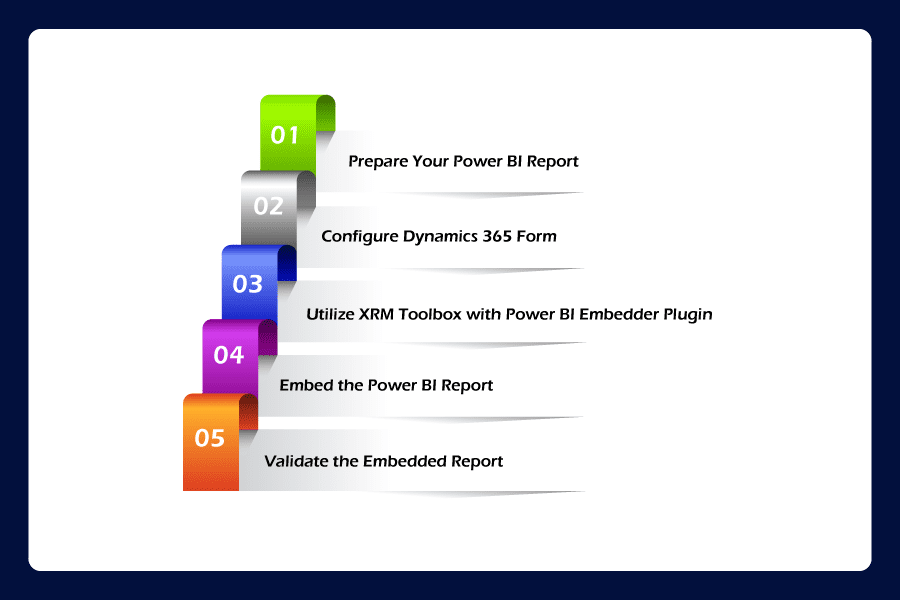 01
Prepare Your Power BI Report

02
Configure Dynamics 365 Form

03
Utilize XRM Toolbox with Power BI Embedder Plugin

04
Embed the Power BI Report

05
Validate the Embedded Report